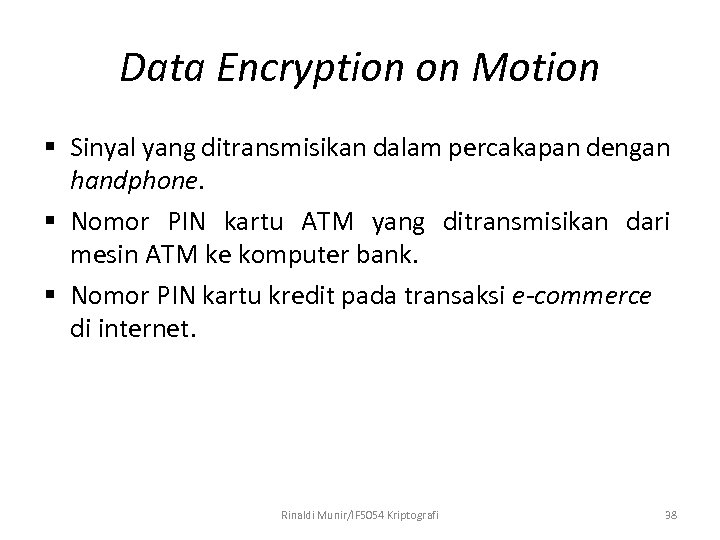 Data Encryption on Motion

▪ Sinyal yang ditransmisikan dalam percakapan dengan handphone.

▪ Nomor PIN kartu ATM yang ditransmisikan dari mesin ATM ke komputer bank.

▪ Nomor PIN kartu kredit pada transaksi e-commerce di internet.

Rinaldi Munir/IF5054 Kriptografi

38